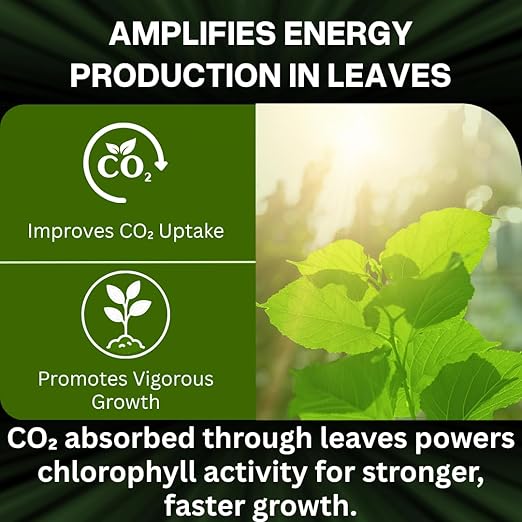 AMPLIFIES ENERGY PRODUCTION IN LEAVES

$CO_2$

Improves $CO_2$ Uptake

Promotes Vigorous Growth

$CO_2$ absorbed through leaves powers chlorophyll activity for stronger, faster growth.